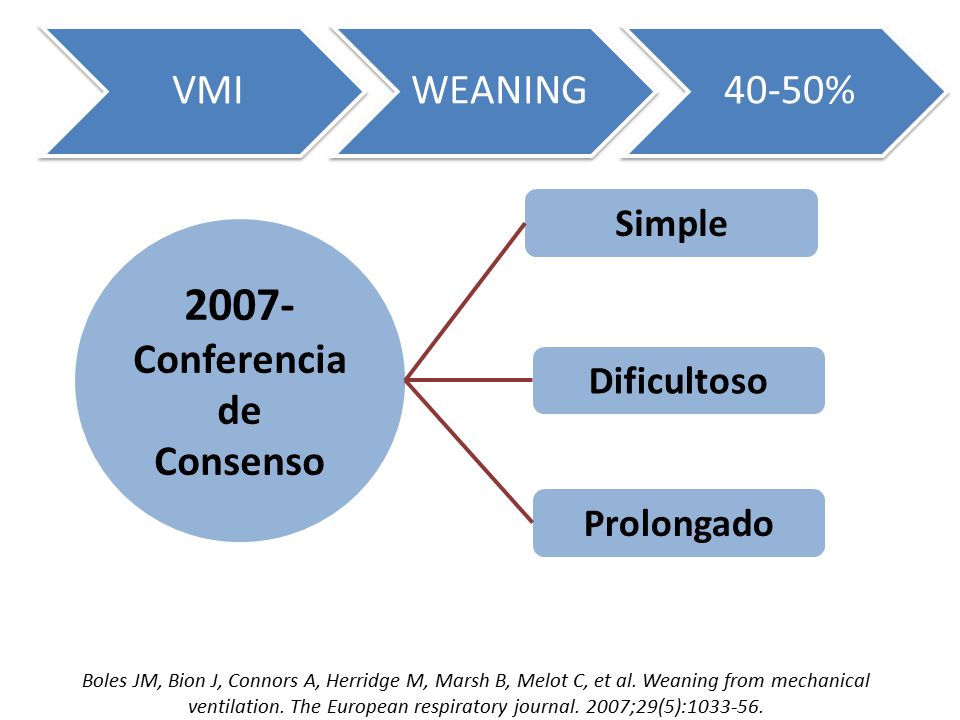 VMI

WEANING

40-50%

2007-
Conferencia
de
Consenso

Simple

Dificultoso

Prolongado

Boles JM, Bion J, Connors A, Herridge M, Marsh B, Melot C, et al. Weaning from mechanical ventilation. The European respiratory journal. 2007;29(5):1033-56.